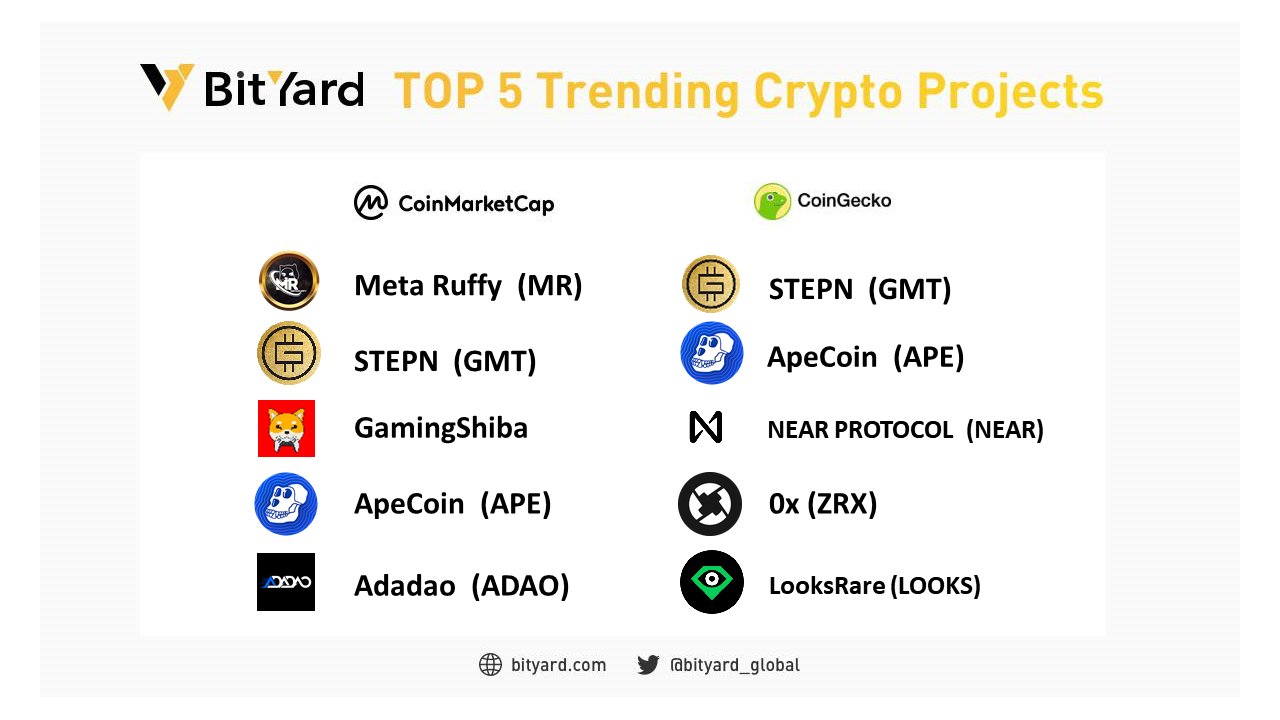 BitYard TOP 5 Trending Crypto Projects

CoinMarketCap

MR

Meta Ruffy (MR)

STEPN (GMT)

GamingShiba

ApeCoin (APE)

ADADAO

Adadao (ADAO)

CoinGecko

STEPN (GMT)

ApeCoin (APE)

NEAR PROTOCOL (NEAR)

0x (ZRX)

LooksRare (LOOKS)

bityard.com @bityard_global